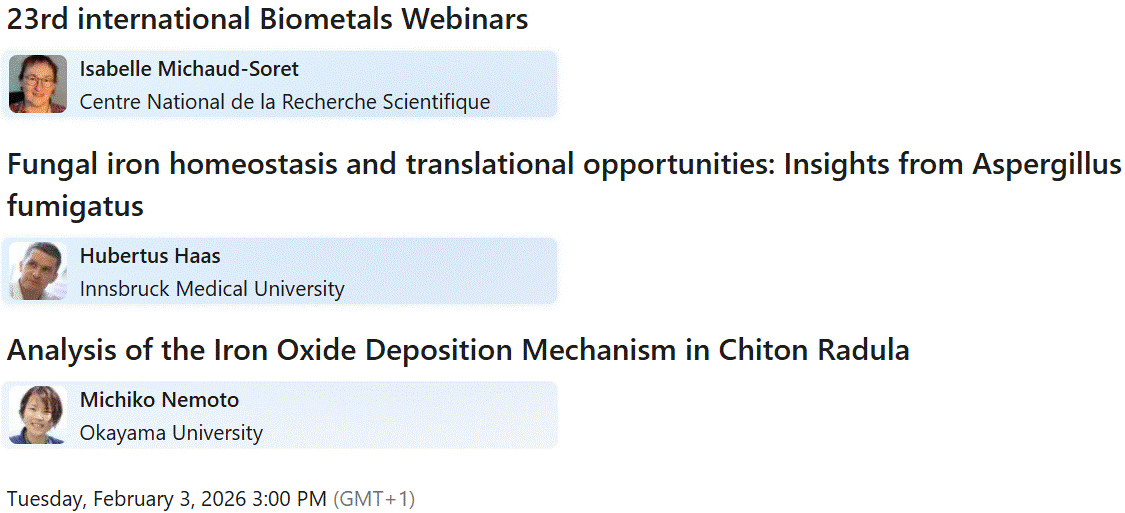 23rd international Biometals Webinars

Isabelle Michaud-Soret
Centre National de la Recherche Scientifique

Fungal iron homeostasis and translational opportunities: Insights from Aspergillus fumigatus

Hubertus Haas
Innsbruck Medical University

Analysis of the Iron Oxide Deposition Mechanism in Chiton Radula

Michiko Nemoto
Okayama University

Tuesday, February 3, 2026 3:00 PM (GMT+1)